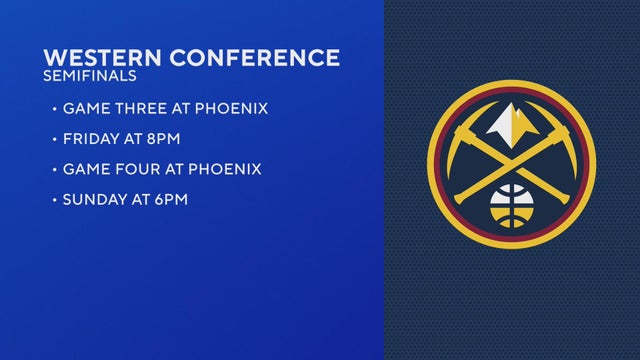 WESTERN CONFERENCE
SEMIFINALS

• GAME THREE AT PHOENIX

• FRIDAY AT 8PM

• GAME FOUR AT PHOENIX

• SUNDAY AT 6PM